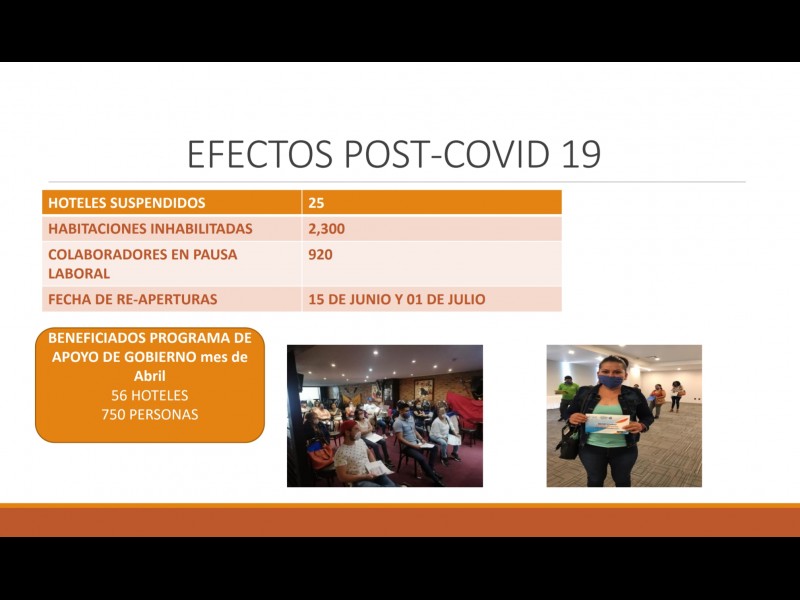 EFECTOS POST-COVID 19

| HOTELES SUSPENDIDOS | 25 |
|---|---|
| HABITACIONES INHABILITADAS | 2,300 |
| COLABORADORES EN PAUSA LABORAL | 920 |
| FECHA DE RE-APERTURAS | 15 DE JUNIO Y 01 DE JULIO |

BENEFICIADOS PROGRAMA DE APOYO DE GOBIERNO mes de Abril
56 HOTELES
750 PERSONAS